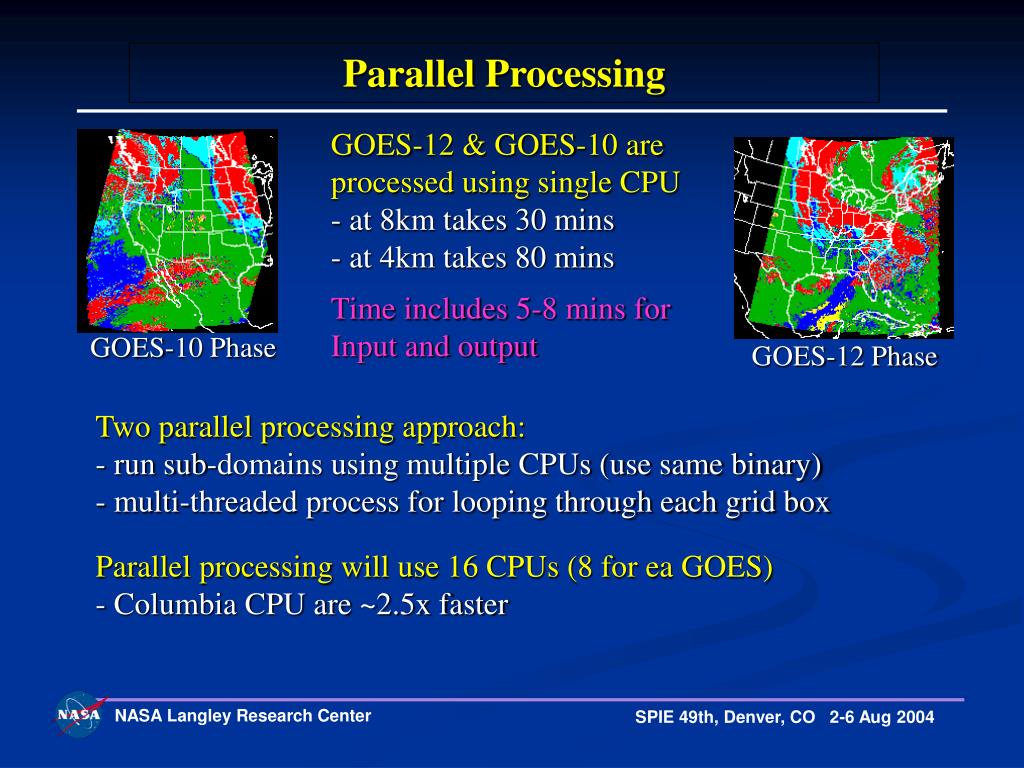 Parallel Processing

GOES-10 Phase

GOES-12 & GOES-10 are processed using single CPU
- at 8km takes 30 mins
- at 4km takes 80 mins

Time includes 5-8 mins for Input and output

GOES-12 Phase

Two parallel processing approach:
- run sub-domains using multiple CPUs (use same binary)
- multi-threaded process for looping through each grid box

Parallel processing will use 16 CPUs (8 for ea GOES)
- Columbia CPU are ~2.5x faster

NASA

NASA Langley Research Center

SPIE 49th, Denver, CO 2-6 Aug 2004